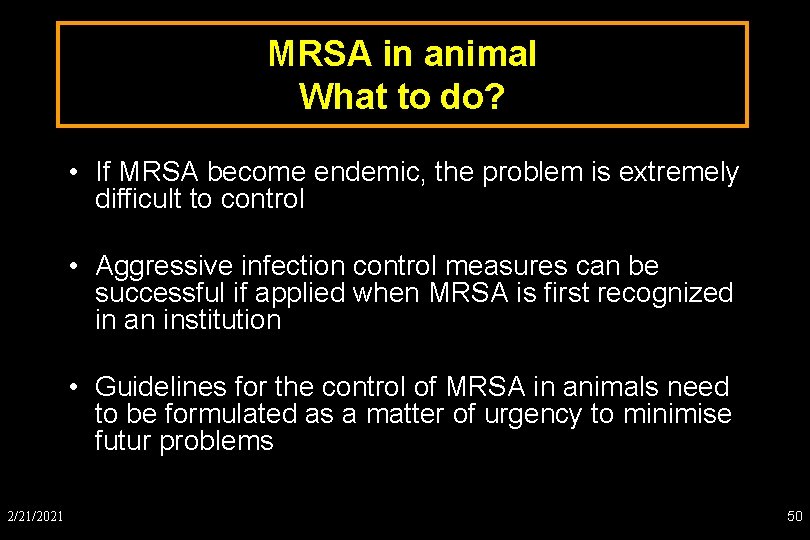 MRSA in animal
What to do?

• If MRSA become endemic, the problem is extremely difficult to control

• Aggressive infection control measures can be successful if applied when MRSA is first recognized in an institution

• Guidelines for the control of MRSA in animals need to be formulated as a matter of urgency to minimise futur problems

2/21/2021

50